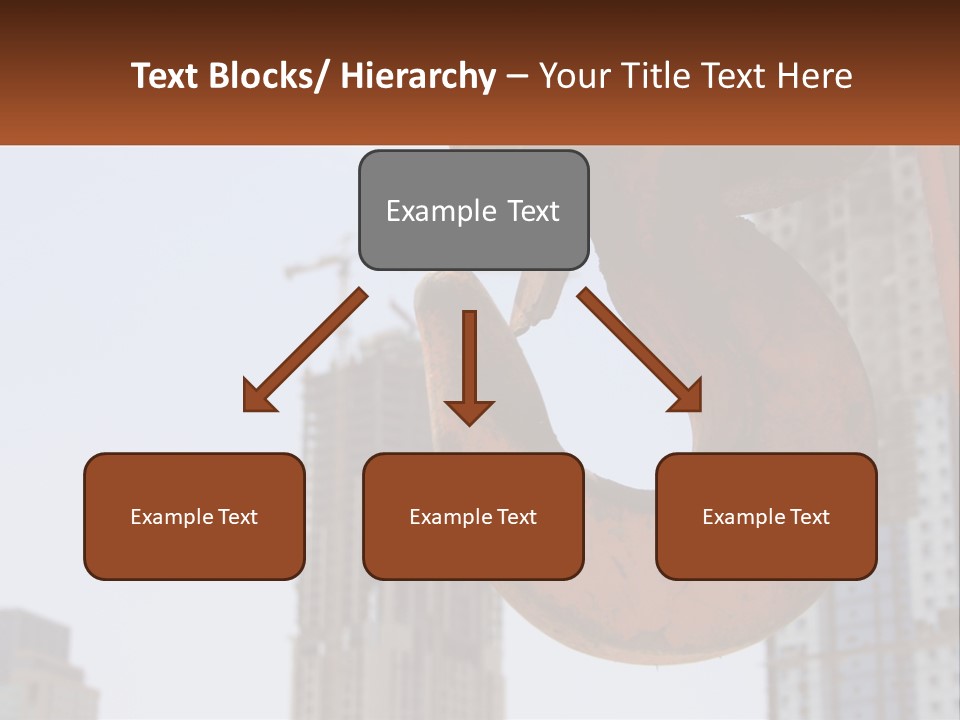 Text Blocks/ Hierarchy – Your Title Text Here

Example Text

Example Text

Example Text

Example Text